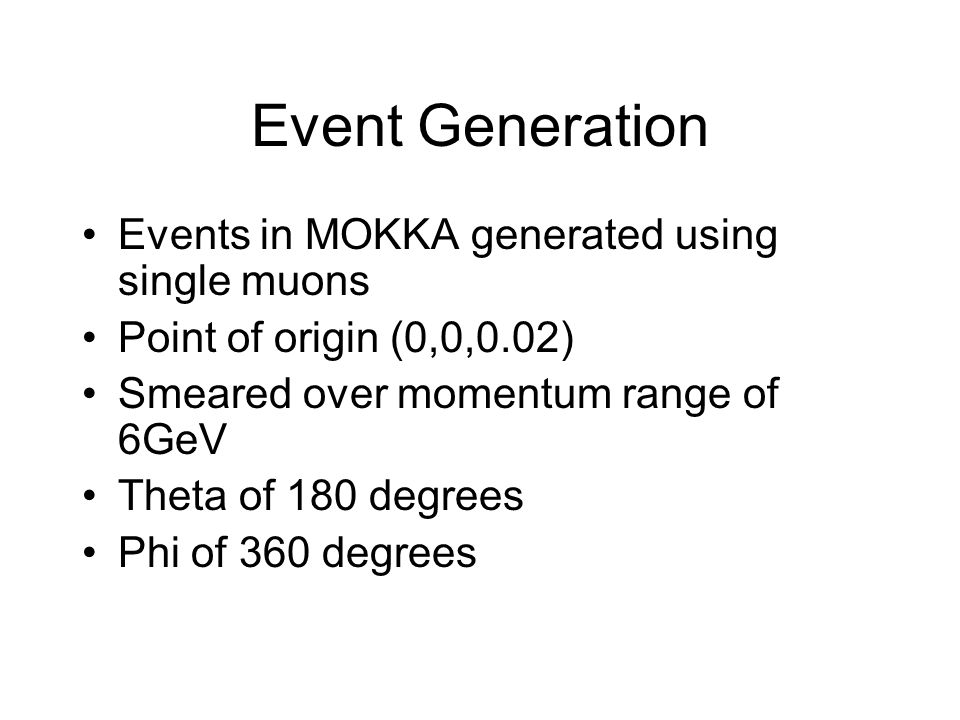 Event Generation

• Events in MOKKA generated using single muons
• Point of origin (0,0,0.02)
• Smeared over momentum range of 6GeV
• Theta of 180 degrees
• Phi of 360 degrees